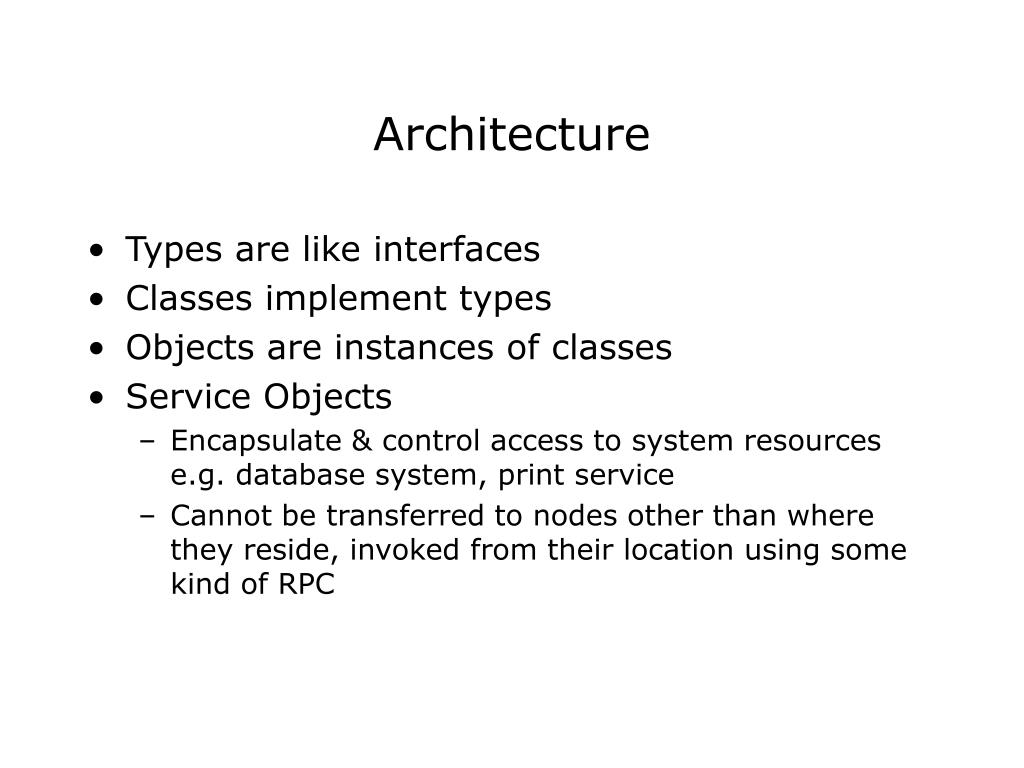 Architecture

• Types are like interfaces
• Classes implement types
• Objects are instances of classes
• Service Objects
  – Encapsulate & control access to system resources e.g. database system, print service
  – Cannot be transferred to nodes other than where they reside, invoked from their location using some kind of RPC